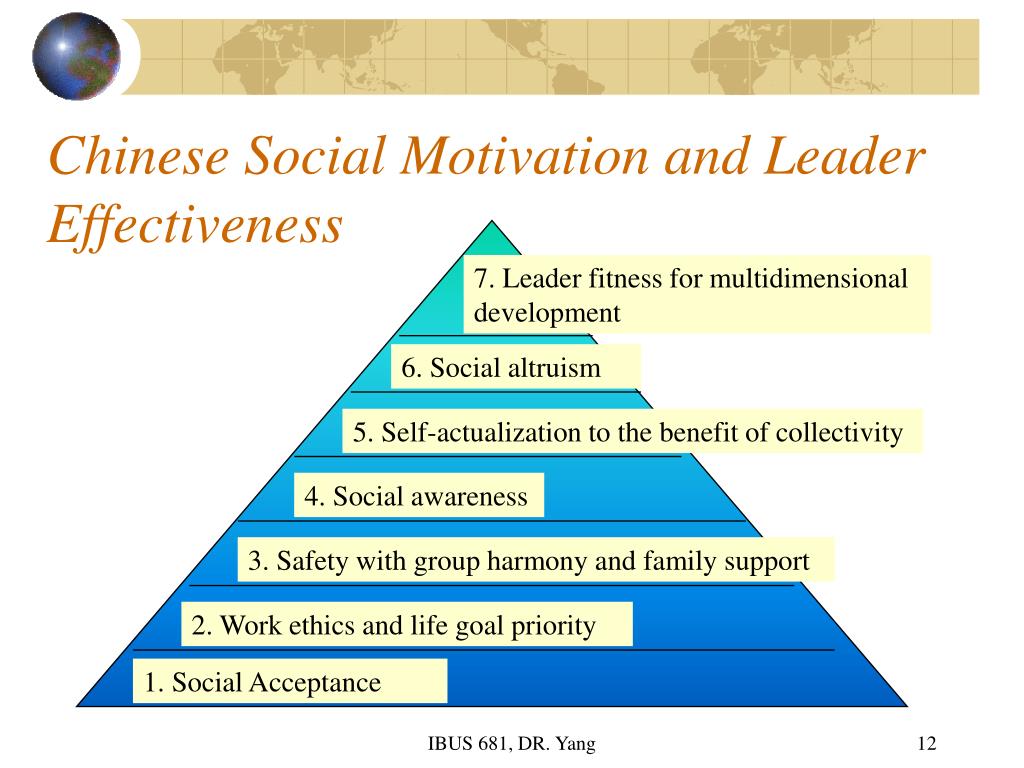 Chinese Social Motivation and Leader Effectiveness

7. Leader fitness for multidimensional development

6. Social altruism

5. Self-actualization to the benefit of collectivity

4. Social awareness

3. Safety with group harmony and family support

2. Work ethics and life goal priority

1. Social Acceptance

IBUS 681, DR. Yang

12